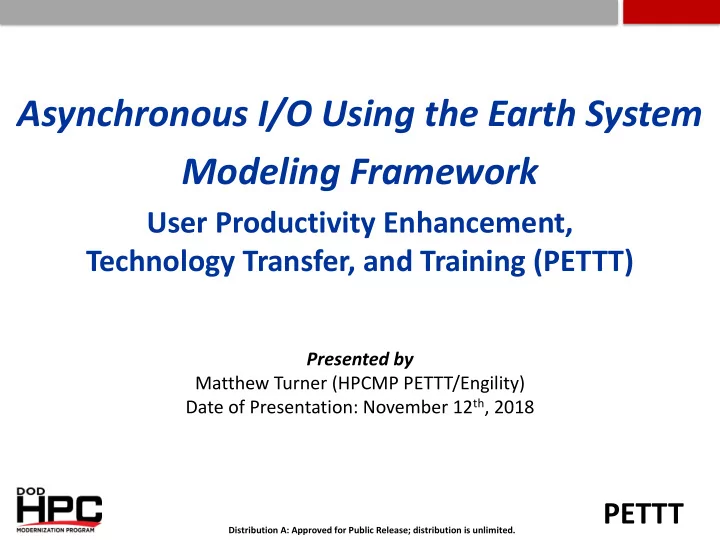 Asynchronous I/O Using the Earth System Modeling Framework

User Productivity Enhancement, Technology Transfer, and Training (PETTT)

Presented by
Matthew Turner (HPCMP PETTT/Engility)
Date of Presentation: November 12$^{th}$, 2018

DOD
HPC
MODERNIZATION PROGRAM

Distribution A: Approved for Public Release; distribution is unlimited.

PETTT